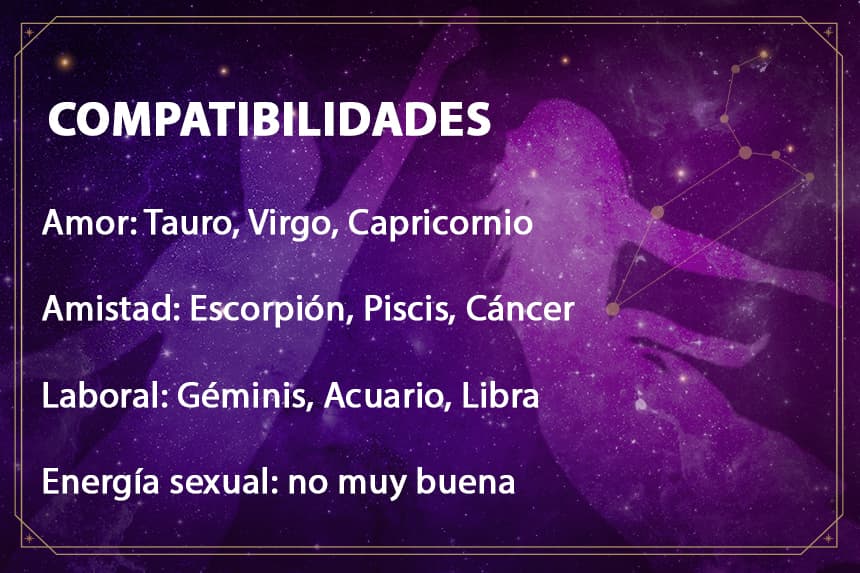 COMPATIBILIDADES

Amor: Tauro, Virgo, Capricornio

Amistad: Escorpión, Piscis, Cáncer

Laboral: Géminis, Acuario, Libra

Energía sexual: no muy buena